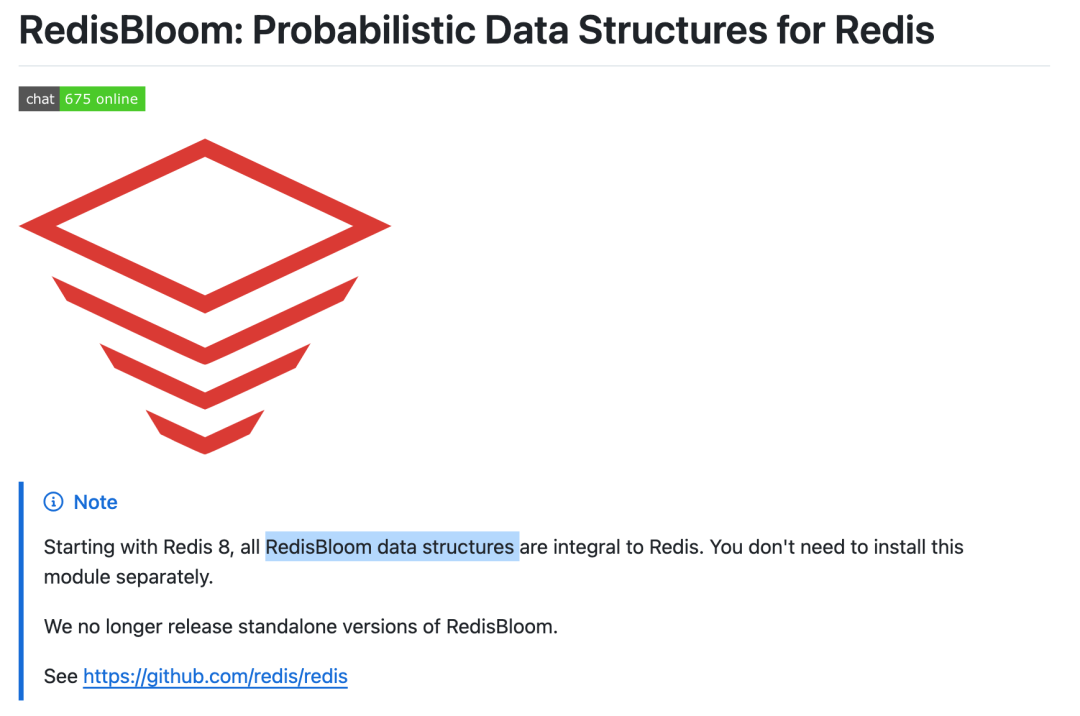 RedisBloom: Probabilistic Data Structures for Redis

chat 675 online

Note

Starting with Redis 8, all RedisBloom data structures are integral to Redis. You don't need to install this module separately.

We no longer release standalone versions of RedisBloom.

See https://github.com/redis/redis